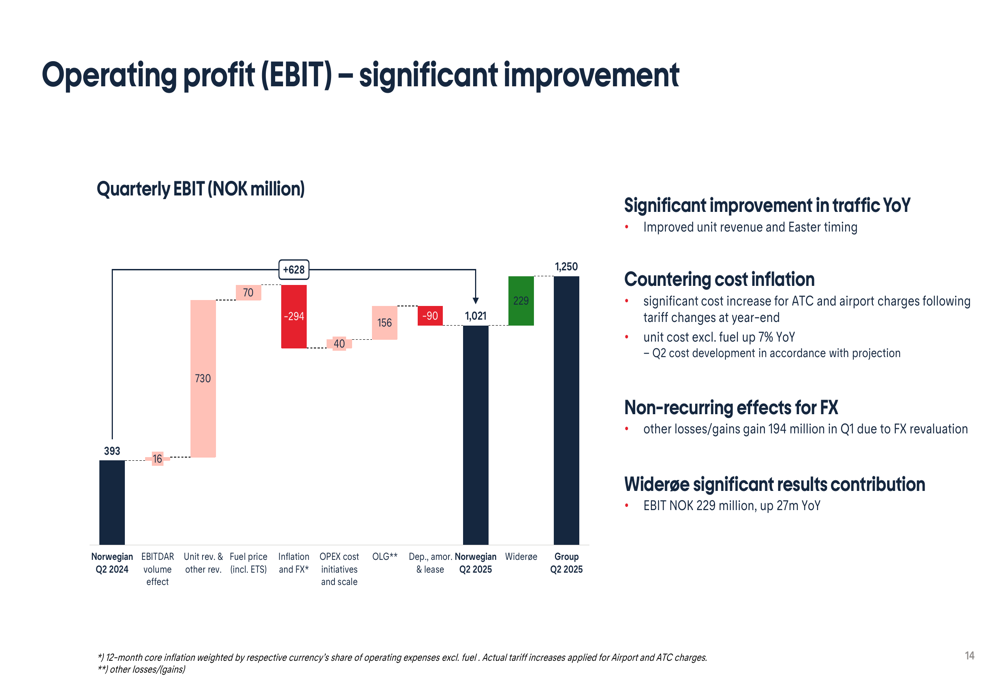 Operating profit (EBIT) – significant improvement

Quarterly EBIT (NOK million)

+628

393
16
730
70
-294
40
156
-90
1,021
229
1,250

Norwegian Q2 2024
EBITDAR volume effect
Unit rev. & other rev.
Fuel price (incl. ETS)
Inflation and FX*
OPEX cost initiatives and scale
OLG**
Dep., amor. & lease
Norwegian Q2 2025
Widerøe
Group Q2 2025

Significant improvement in traffic YoY
• Improved unit revenue and Easter timing

Countering cost inflation
• significant cost increase for ATC and airport charges following tariff changes at year-end
• unit cost excl. fuel up 7% YoY
– Q2 cost development in accordance with projection

Non-recurring effects for FX
• other losses/gains gain 194 million in Q1 due to FX revaluation

Widerøe significant results contribution
• EBIT NOK 229 million, up 27m YoY

*) 12-month core inflation weighted by respective currency's share of operating expenses excl. fuel . Actual tariff increases applied for Airport and ATC charges.
**) other losses/(gains)

14